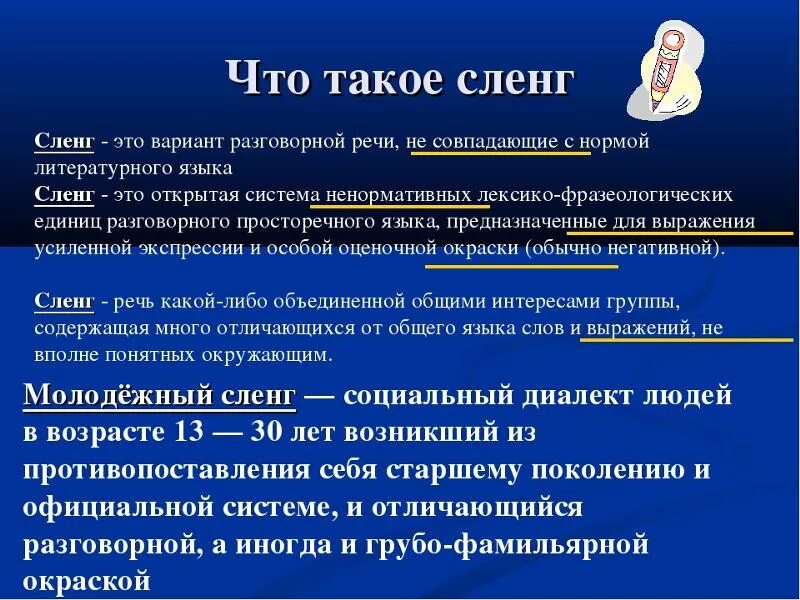 Что такое сленг

Сленг - это вариант разговорной речи, не совпадающие с нормой литературного языка
Сленг - это открытая система ненормативных лексико-фразеологических единиц разговорного просторечного языка, предназначенные для выражения усиленной экспрессии и особой оценочной окраски (обычно негативной).

Сленг - речь какой-либо объединенной общими интересами группы, содержащая много отличающихся от общего языка слов и выражений, не вполне понятных окружающим.

Молодёжный сленг — социальный диалект людей в возрасте 13 — 30 лет возникший из противопоставления себя старшему поколению и официальной системе, и отличающийся разговорной, а иногда и грубо-фамильярной окраской